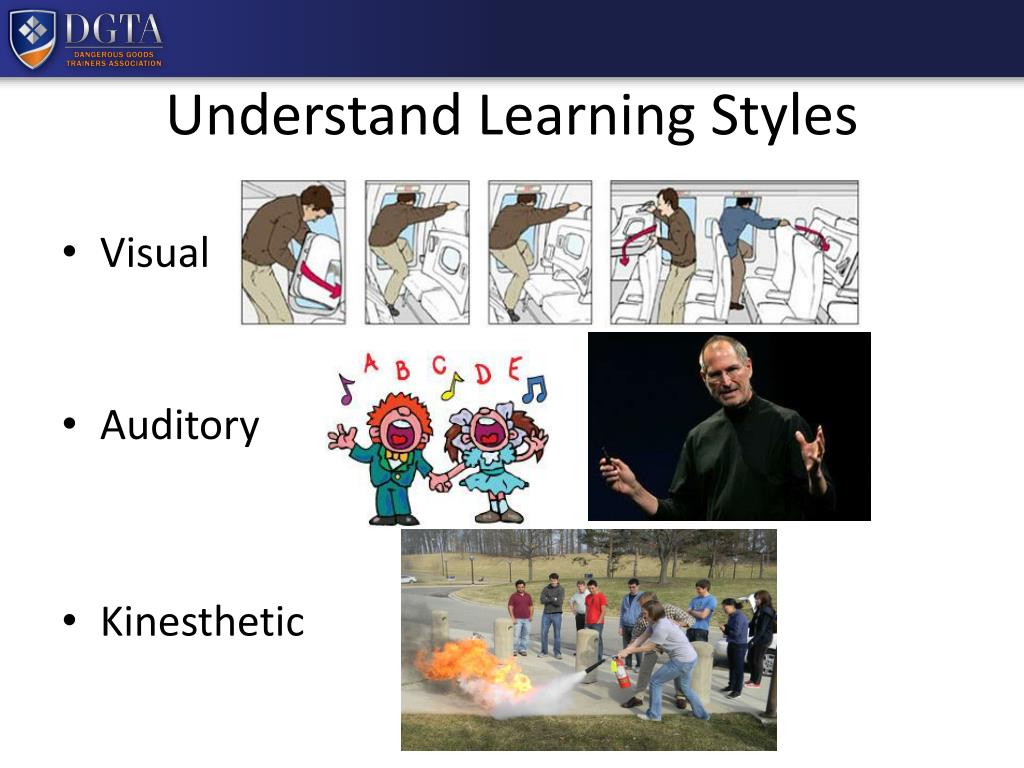 DGTA
DANGEROUS GOODS TRAINERS ASSOCIATION

Understand Learning Styles

• Visual

• Auditory

A B C D E

• Kinesthetic